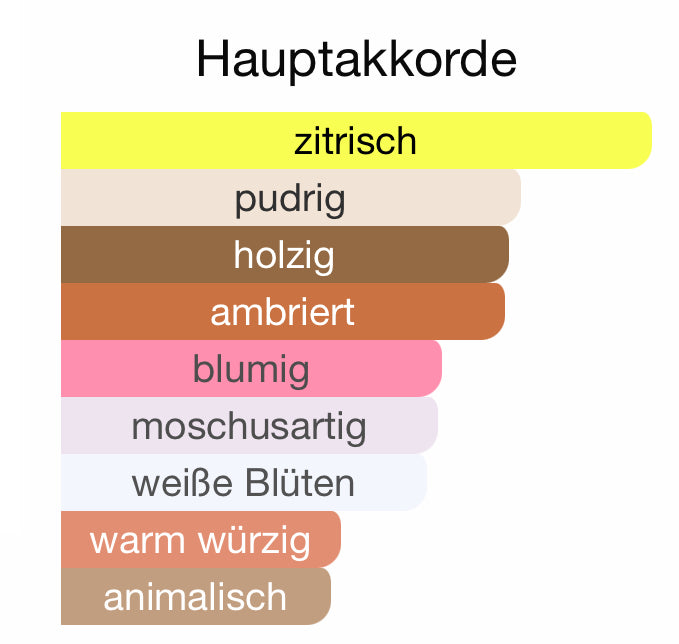 Hauptakkorde

zitrisch
pudrig
holzig
ambriert
blumig
moschusartig
weiße Blüten
warm würzig
animalisch